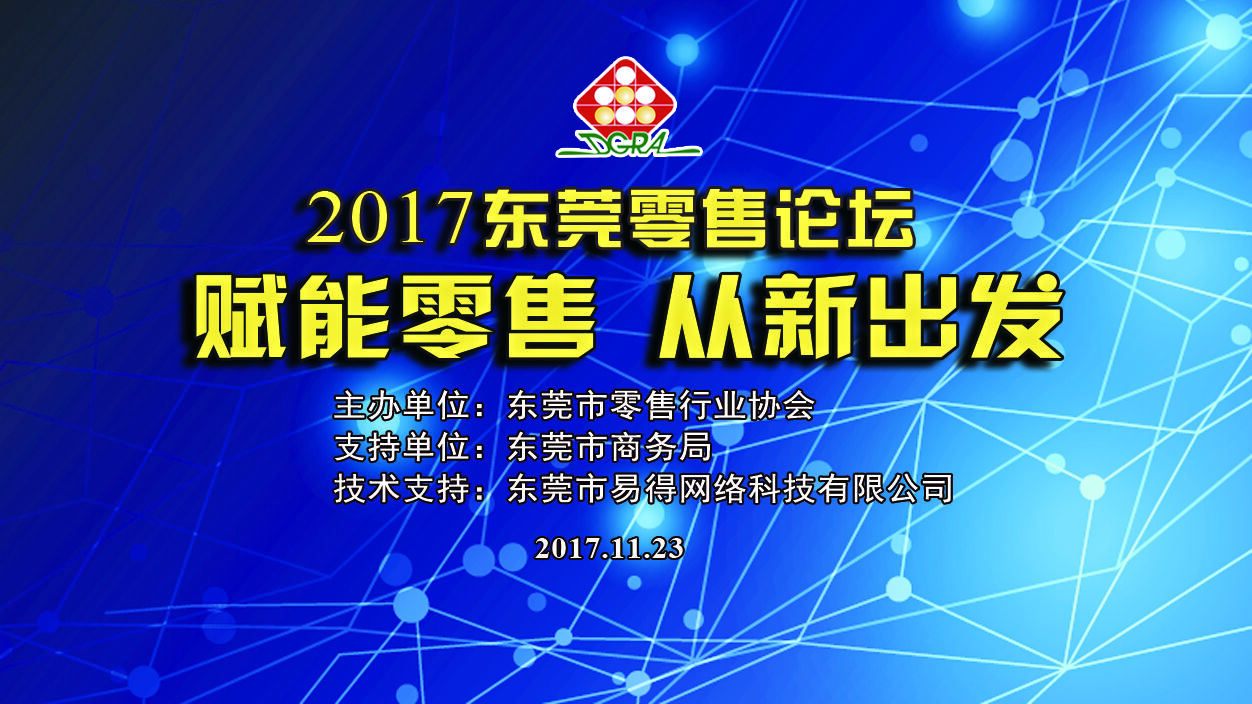 DGRA

2017东莞零售论坛

赋能零售 从新出发

主办单位：东莞市零售行业协会
支持单位：东莞市商务局
技术支持：东莞市易得网络科技有限公司

2017.11.23